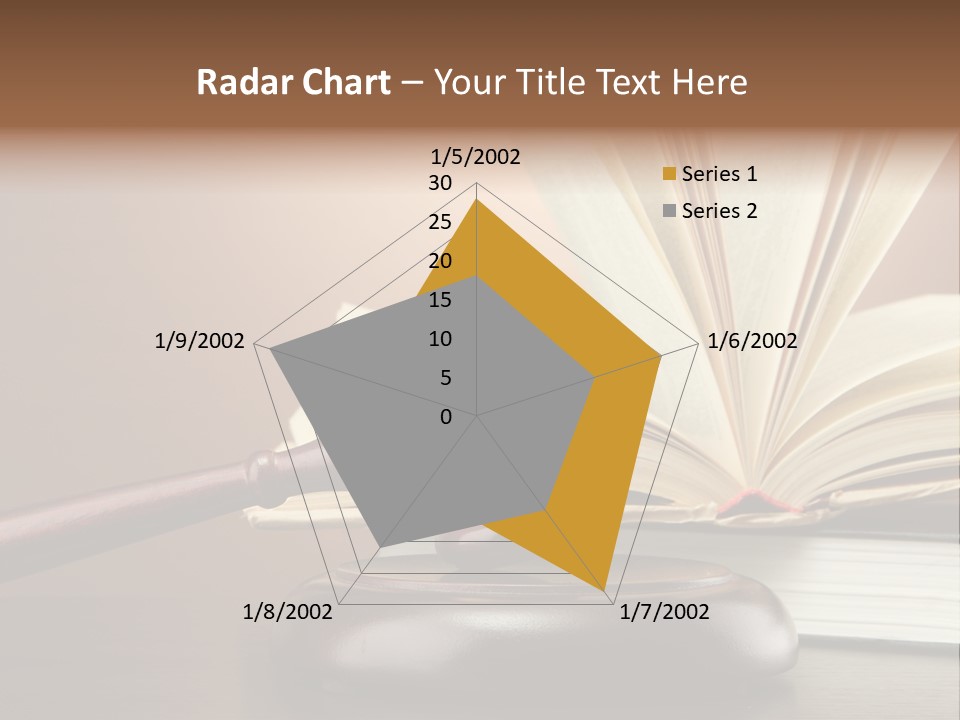 Radar Chart – Your Title Text Here

1/5/2002
30
25
20
15
10
5
0
1/6/2002
1/7/2002
1/8/2002
1/9/2002

Series 1
Series 2